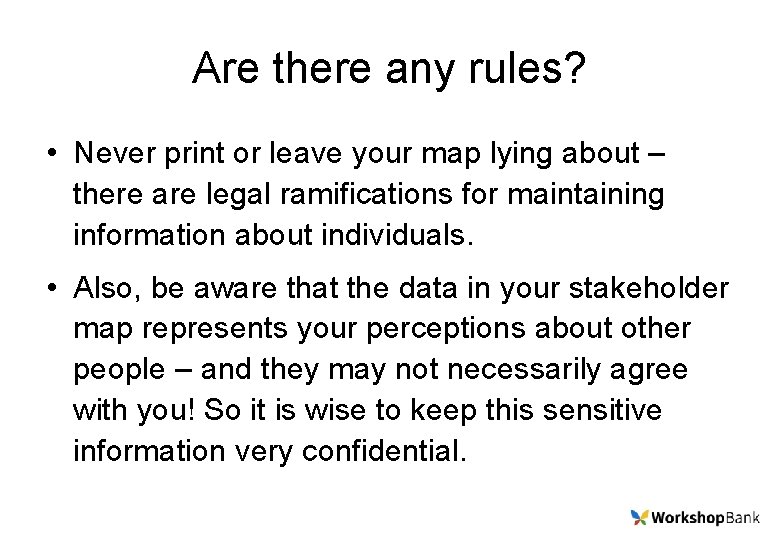 Are there any rules?

• Never print or leave your map lying about – there are legal ramifications for maintaining information about individuals.

• Also, be aware that the data in your stakeholder map represents your perceptions about other people – and they may not necessarily agree with you! So it is wise to keep this sensitive information very confidential.

WorkshopBank